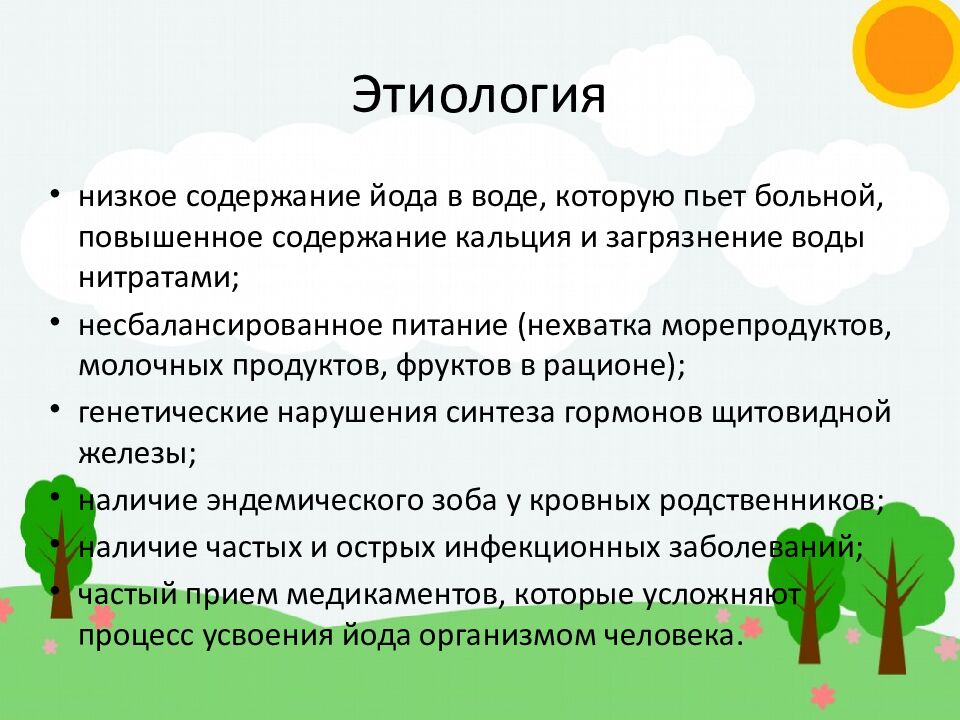 Этиология

• низкое содержание йода в воде, которую пьет больной, повышенное содержание кальция и загрязнение воды нитратами;
• несбалансированное питание (нехватка морепродуктов, молочных продуктов, фруктов в рационе);
• генетические нарушения синтеза гормонов щитовидной железы;
• наличие эндемического зоба у кровных родственников;
• наличие частых и острых инфекционных заболеваний;
• частый прием медикаментов, которые усложняют процесс усвоения йода организмом человека.